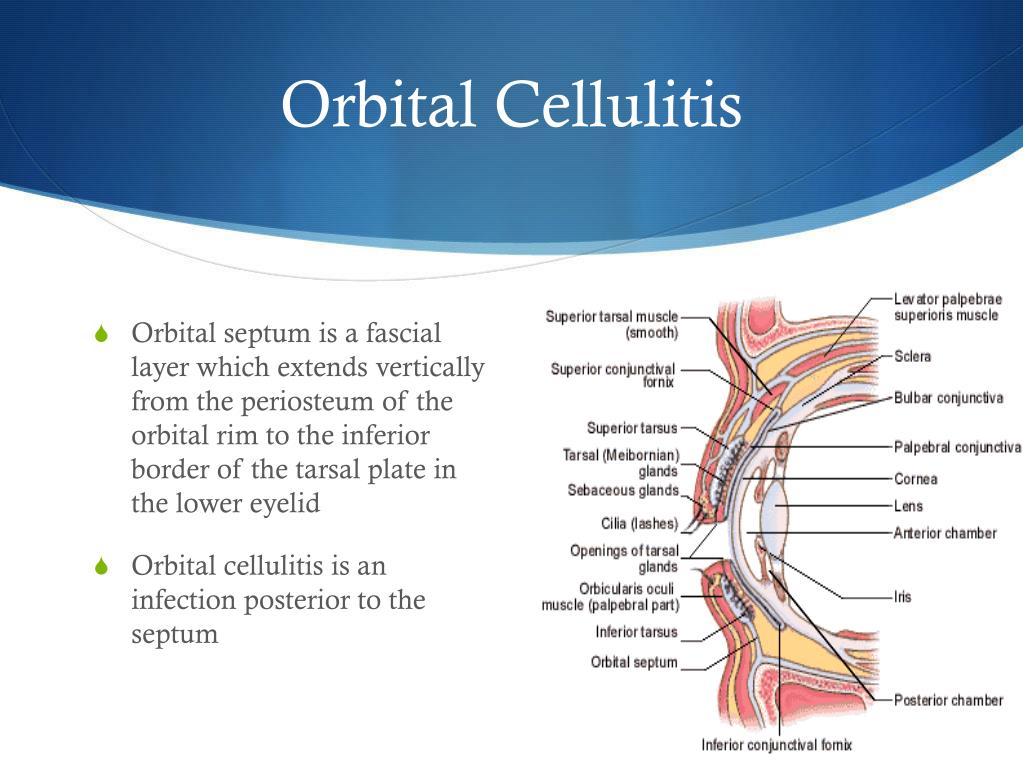 Orbital Cellulitis

Orbital septum is a fascial layer which extends vertically from the periosteum of the orbital rim to the inferior border of the tarsal plate in the lower eyelid

Orbital cellulitis is an infection posterior to the septum

Superior tarsal muscle (smooth)
Superior conjunctival fornix
Superior tarsus
Tarsal (Meibornian) glands
Sebaceous glands
Cilia (lashes)
Openings of tarsal glands
Orbicularis oculi muscle (palpebral part)
Inferior tarsus
Orbital septum
Inferior conjunctival fornix
Levator palpebrae superioris muscle
Sclera
Bulbar conjunctiva
Palpebral conjunctiva
Cornea
Lens
Anterior chamber
Iris
Posterior chamber